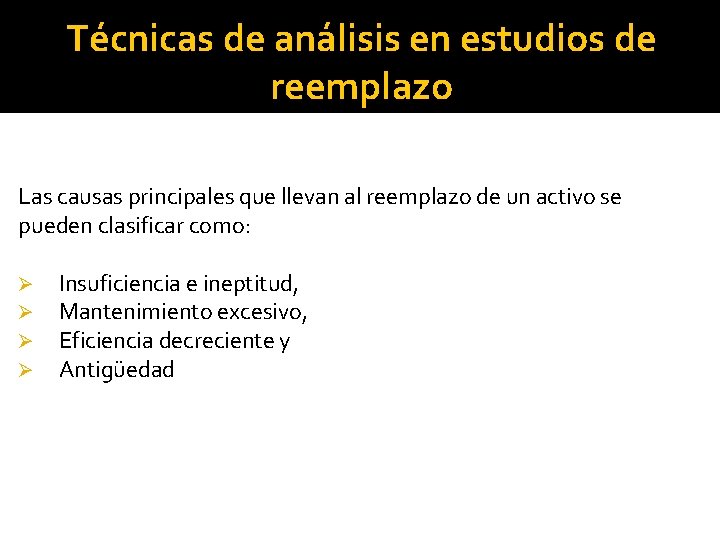 Técnicas de análisis en estudios de reemplazo

Las causas principales que llevan al reemplazo de un activo se pueden clasificar como:

➢ Insuficiencia e ineptitud,
➢ Mantenimiento excesivo,
➢ Eficiencia decreciente y
➢ Antigüedad